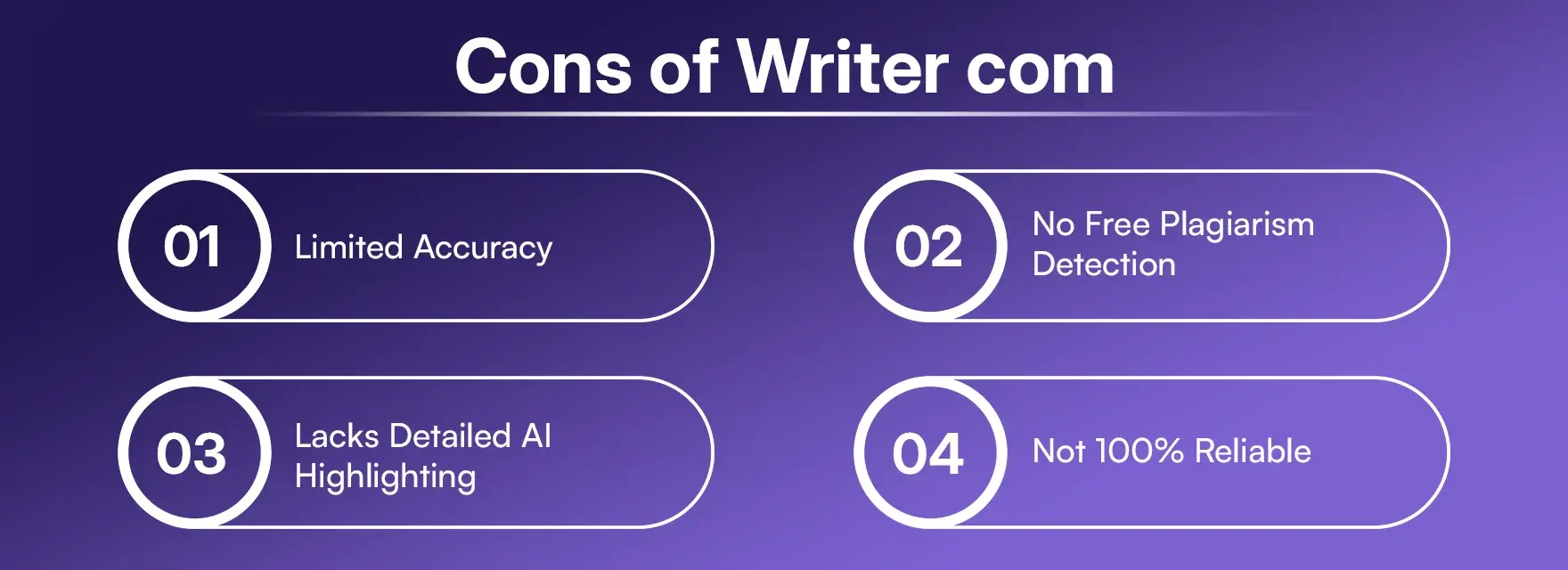 Cons of Writer com

01 Limited Accuracy

02 No Free Plagiarism Detection

03 Lacks Detailed AI Highlighting

04 Not 100% Reliable